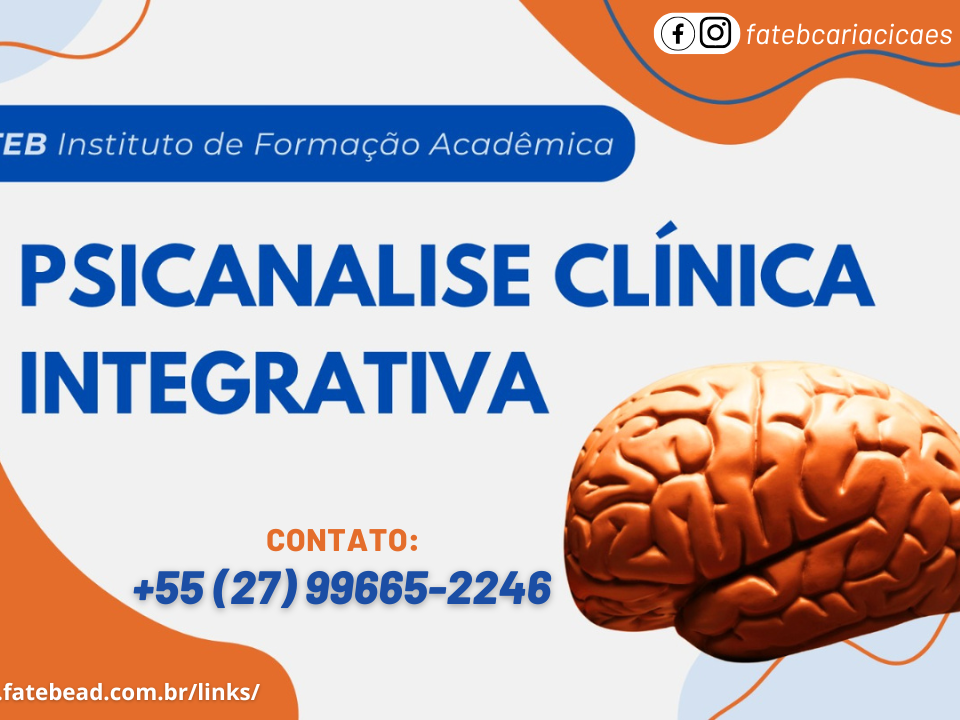 fatebcariacicaes

TEB Instituto de Formação Acadêmica

PSICANALISE CLÍNICA INTEGRATIVA

CONTATO:
+55 (27) 99665-2246

.fatebead.com.br/links/